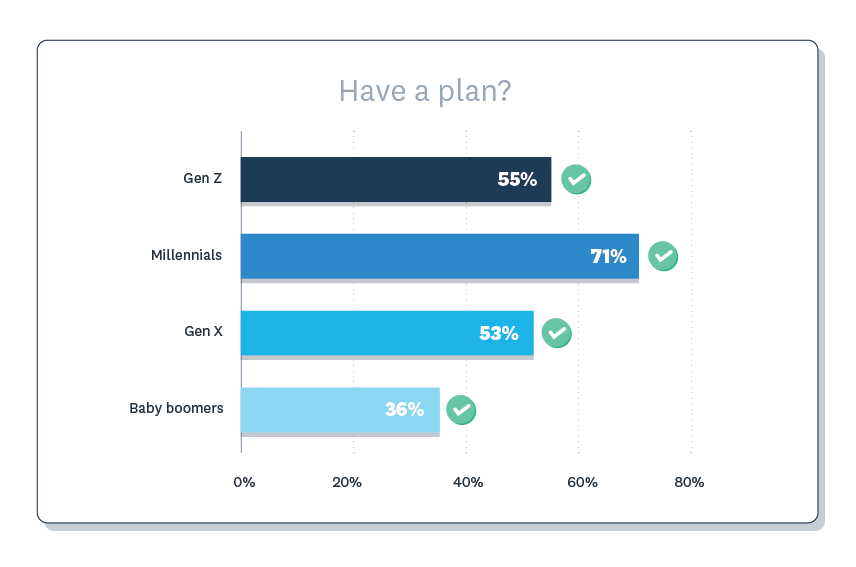 Have a plan?

Gen Z
55%

Millennials
71%

Gen X
53%

Baby boomers
36%

0%
20%
40%
60%
80%